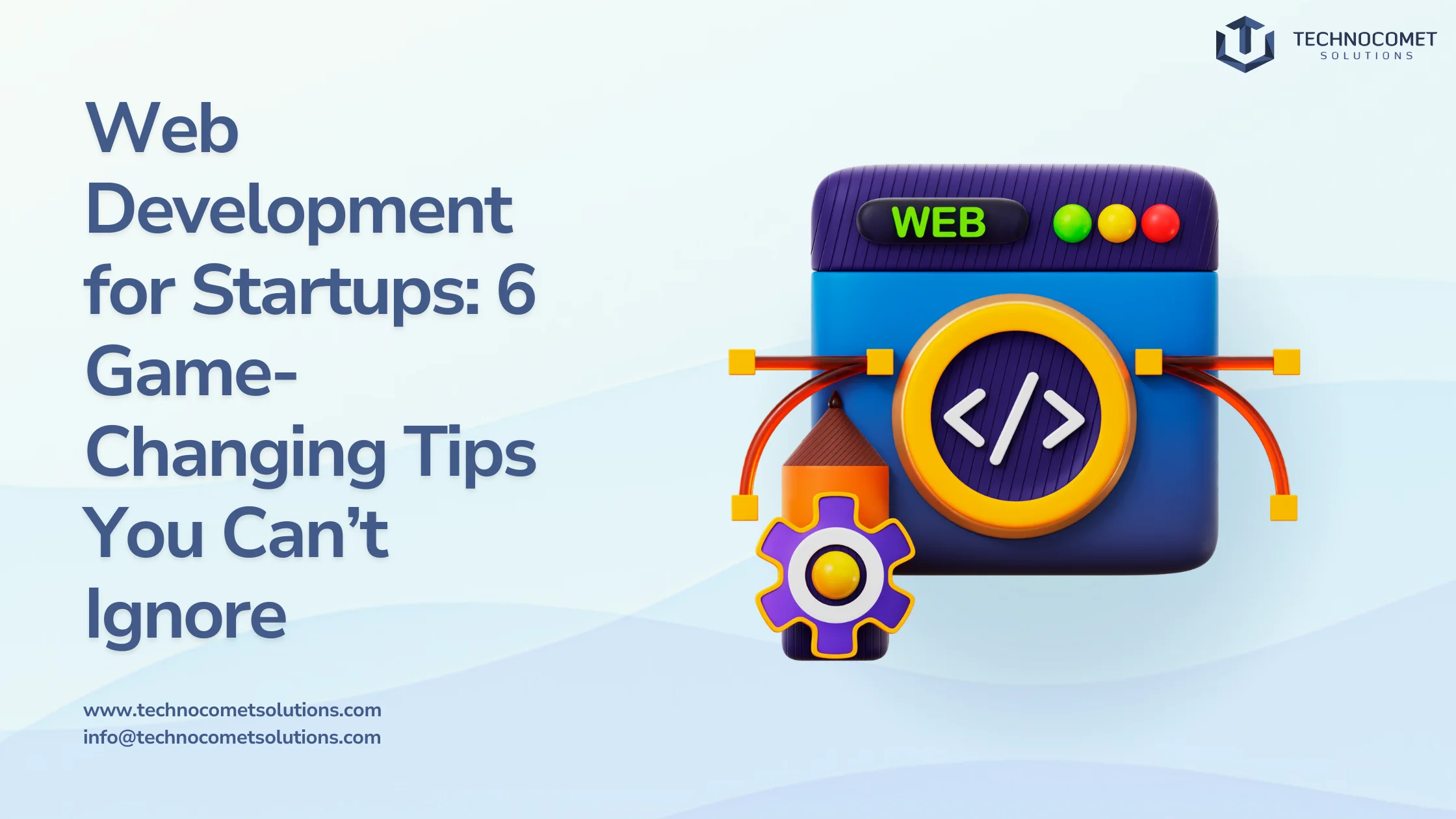 TECHNOCOMET
SOLUTIONS

Web Development for Startups: 6 Game-Changing Tips You Can't Ignore

WEB

</>

www.technocometsolutions.com
info@technocometsolutions.com